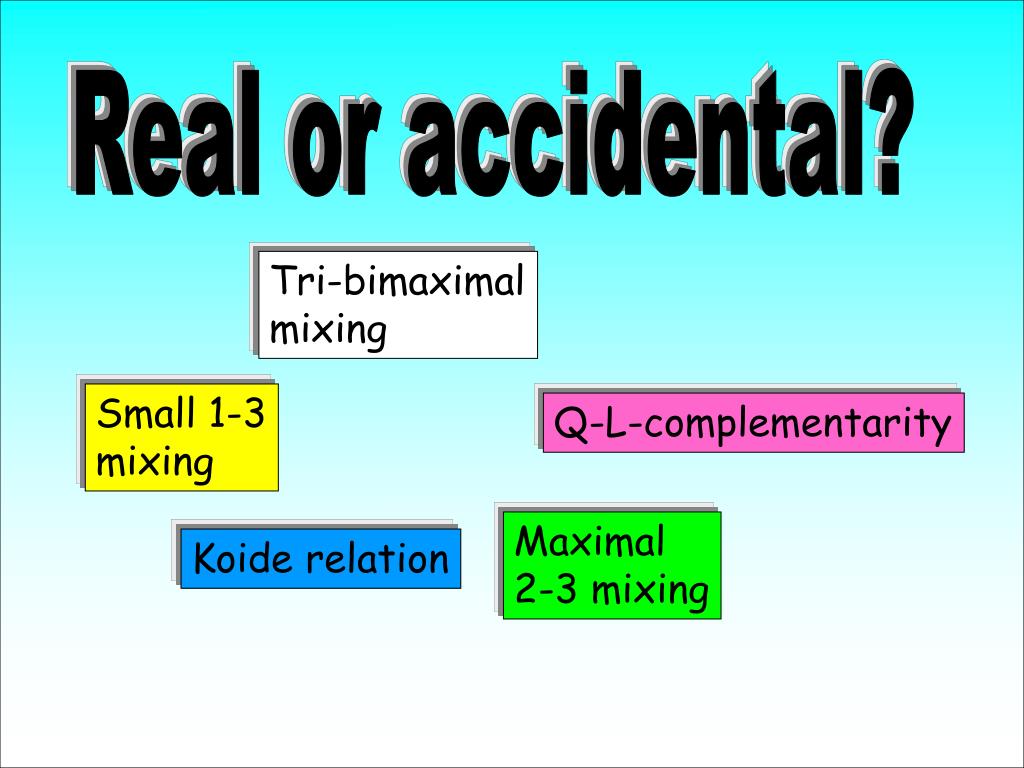 Real or accidental?

Tri-bimaximal mixing

Small 1-3 mixing

Q-L-complementarity

Koide relation

Maximal 2-3 mixing